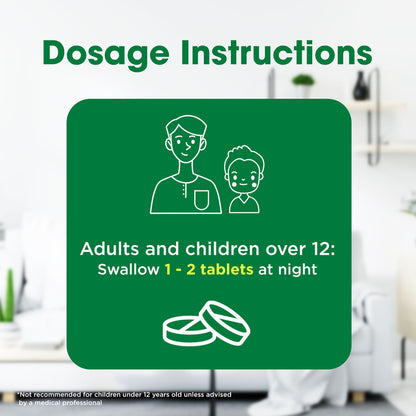 Dosage Instructions

Adults and children over 12:
Swallow 1 - 2 tablets at night

*Not recommended for children under 12 years old unless advised by a medical professional